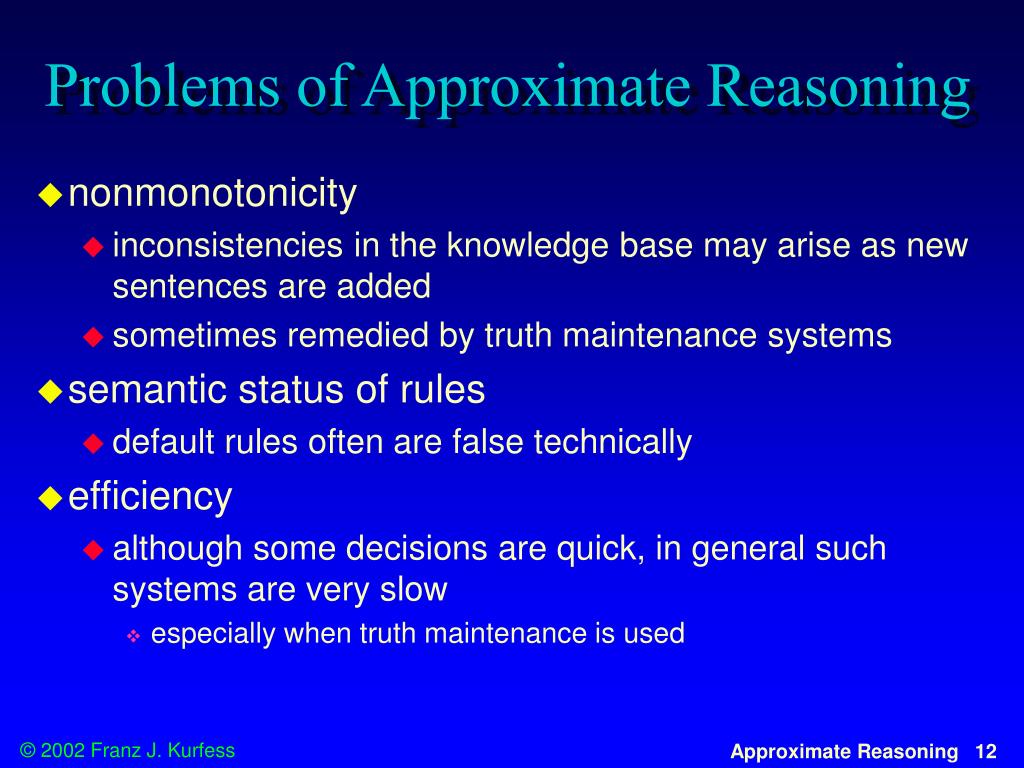 Problems of Approximate Reasoning

nonmonotonicity

inconsistencies in the knowledge base may arise as new sentences are added

sometimes remedied by truth maintenance systems

semantic status of rules

default rules often are false technically

efficiency

although some decisions are quick, in general such systems are very slow

especially when truth maintenance is used

© 2002 Franz J. Kurfess

Approximate Reasoning 12